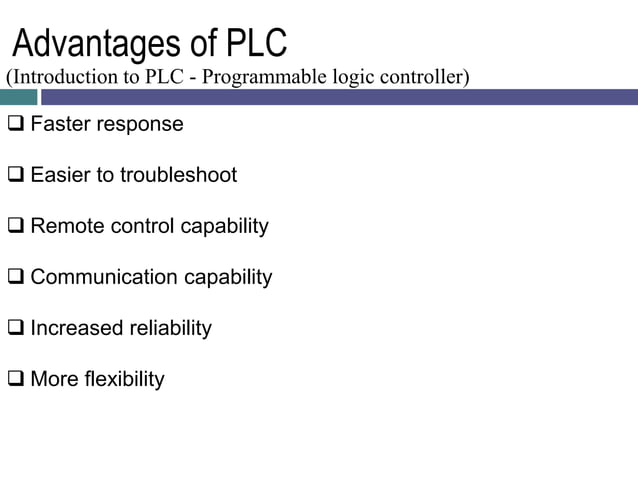 Advantages of PLC
(Introduction to PLC - Programmable logic controller)

❑ Faster response

❑ Easier to troubleshoot

❑ Remote control capability

❑ Communication capability

❑ Increased reliability

❑ More flexibility